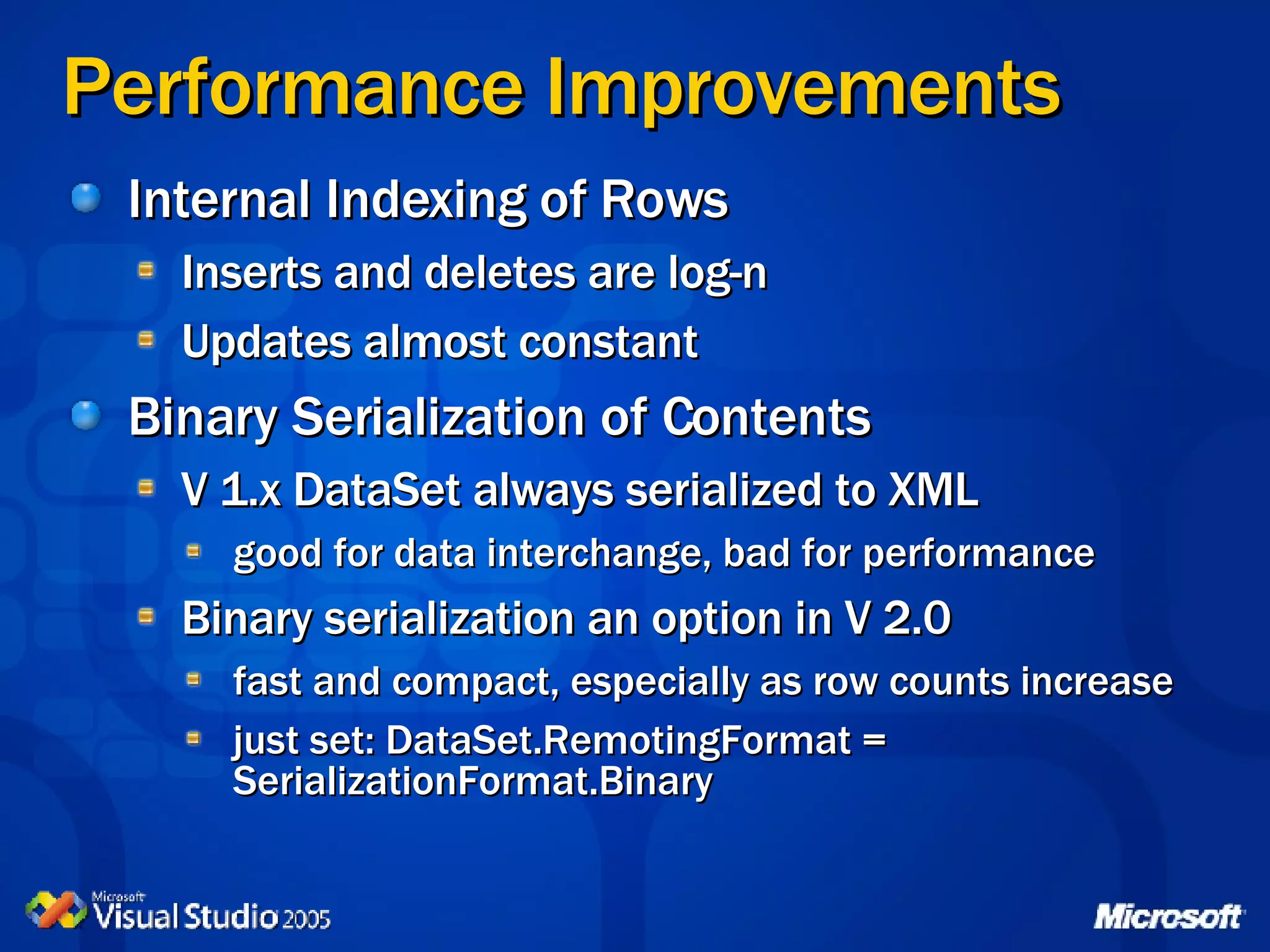 Performance Improvements

Internal Indexing of Rows

Inserts and deletes are log-n

Updates almost constant

Binary Serialization of Contents

V 1.x DataSet always serialized to XML

good for data interchange, bad for performance

Binary serialization an option in V 2.0

fast and compact, especially as row counts increase

just set: DataSet.RemotingFormat = SerializationFormat.Binary

Microsoft Visual Studio 2005

Microsoft